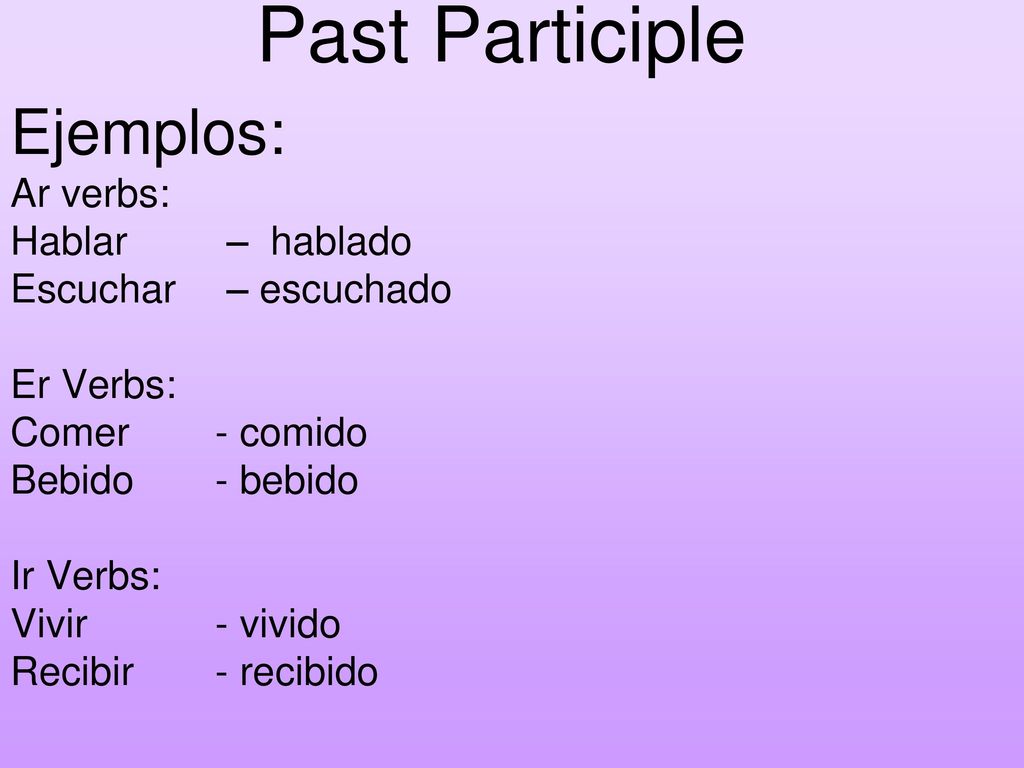 Past Participle

Ejemplos:
Ar verbs:
Hablar – hablado
Escuchar – escuchado

Er Verbs:
Comer - comido
Bebido - bebido

Ir Verbs:
Vivir - vivido
Recibir - recibido